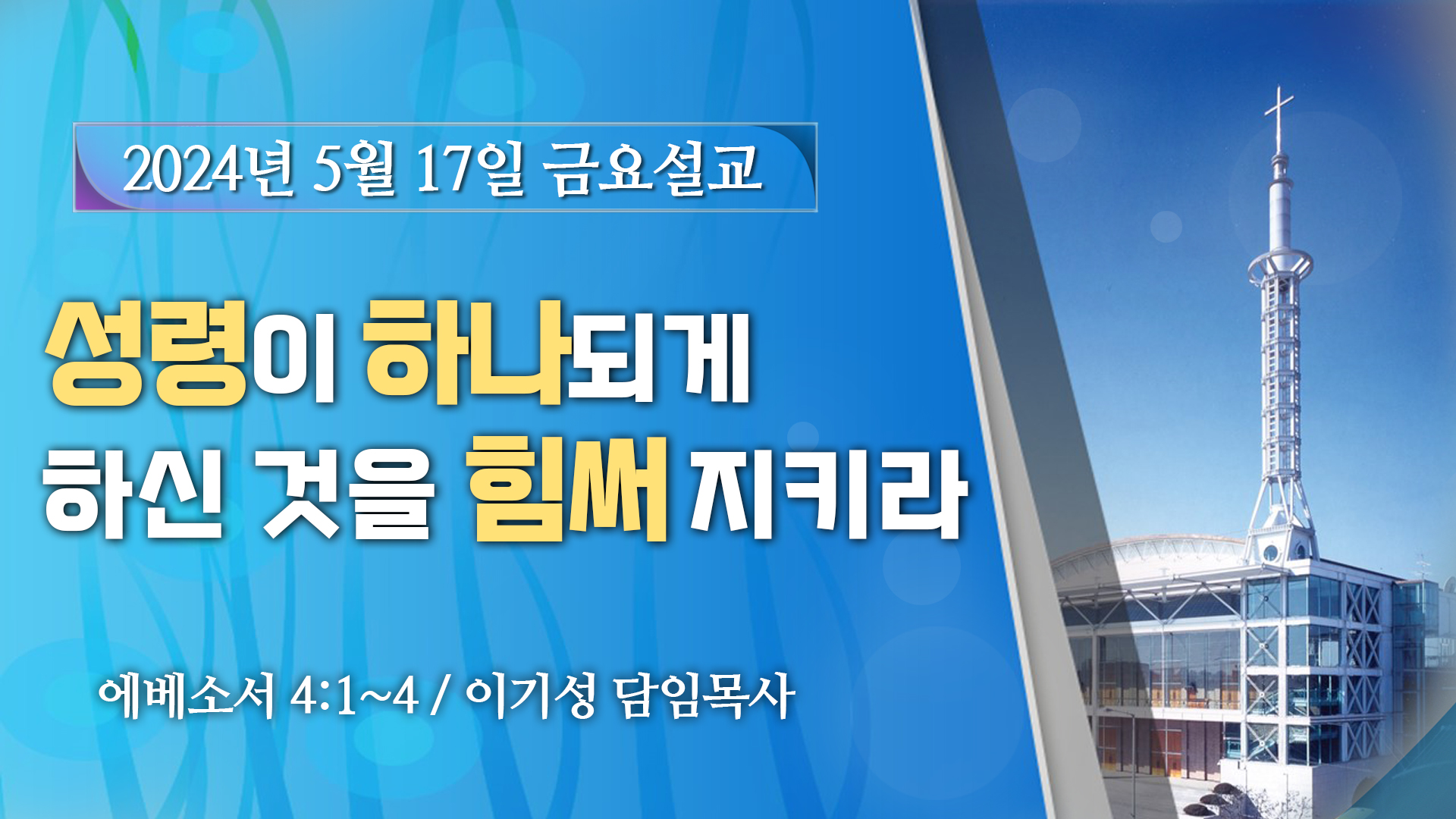 2024년 5월 17일 금요설교

성령이 하나되게
하신 것을 힘써 지키라

에베소서 4:1~4 / 이기성 담임목사